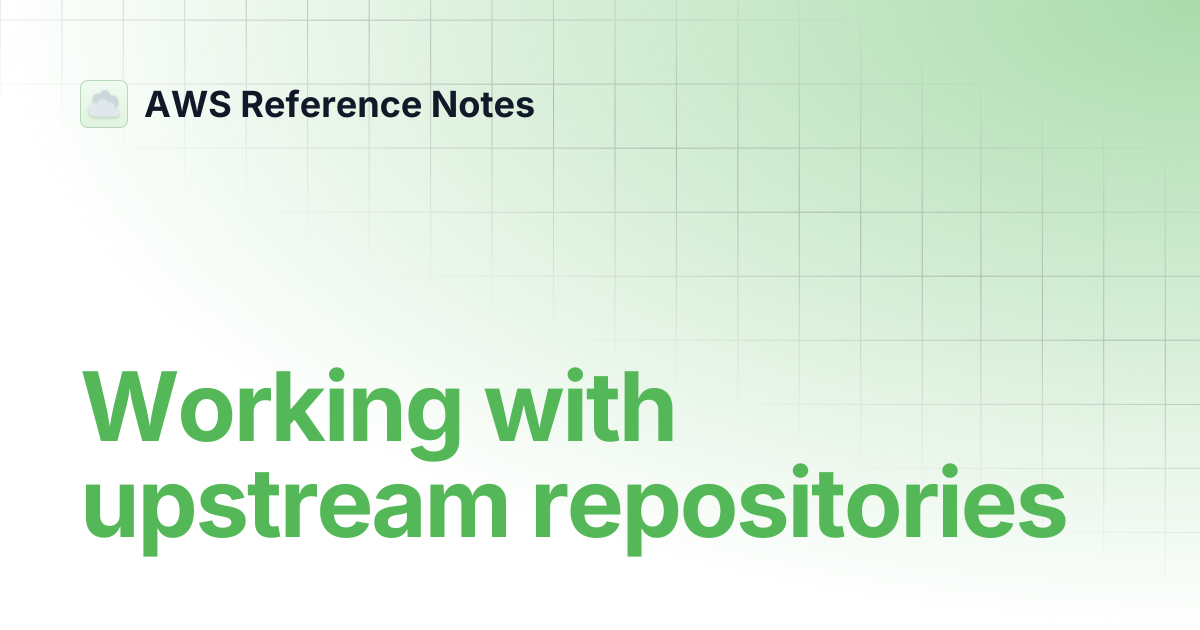 AWS Reference Notes

Working with upstream repositories